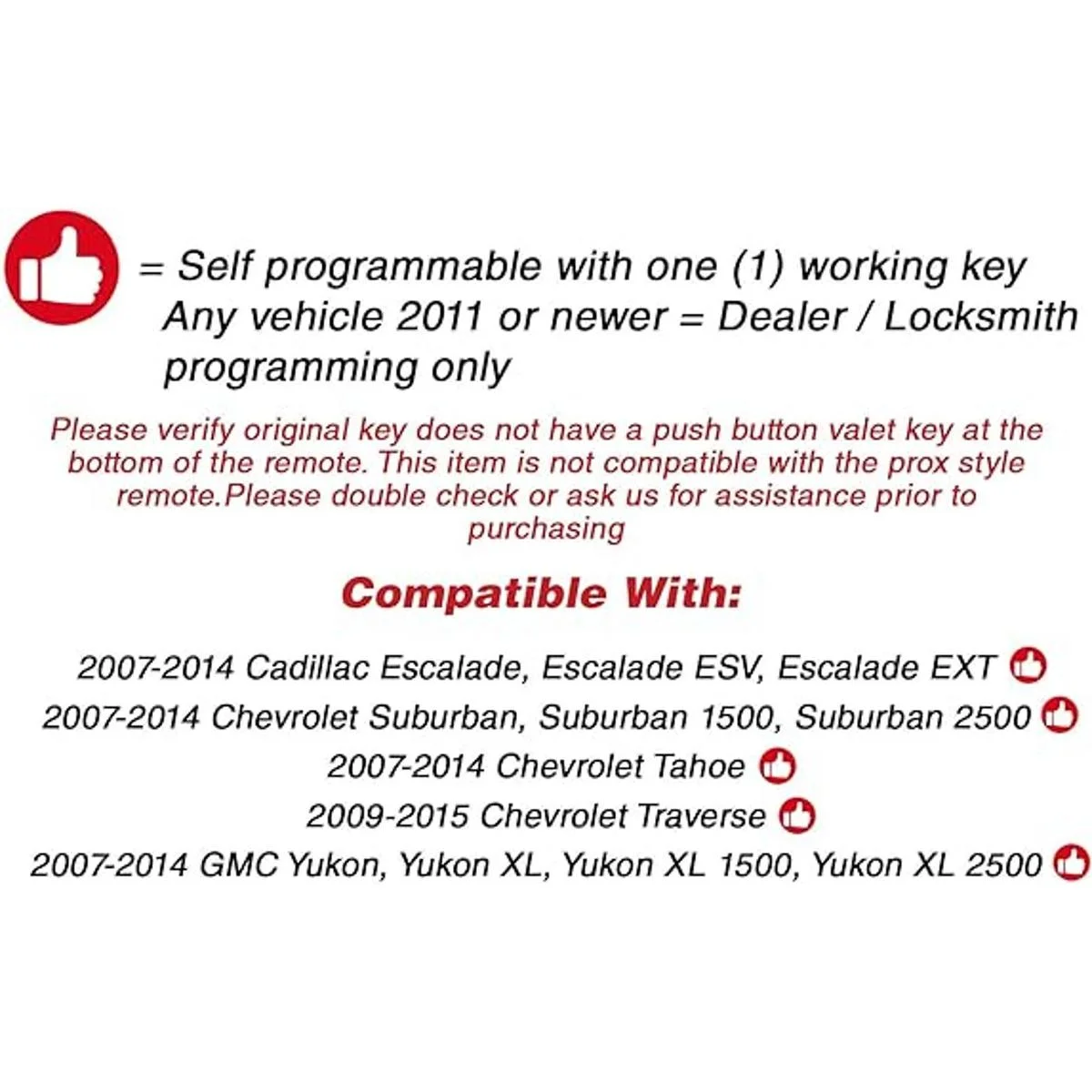 = Self programmable with one (1) working key
Any vehicle 2011 or newer = Dealer / Locksmith programming only

Please verify original key does not have a push button valet key at the bottom of the remote. This item is not compatible with the prox style remote.Please double check or ask us for assistance prior to purchasing

Compatible With:

2007-2014 Cadillac Escalade, Escalade ESV, Escalade EXT

2007-2014 Chevrolet Suburban, Suburban 1500, Suburban 2500

2007-2014 Chevrolet Tahoe

2009-2015 Chevrolet Traverse

2007-2014 GMC Yukon, Yukon XL, Yukon XL 1500, Yukon XL 2500